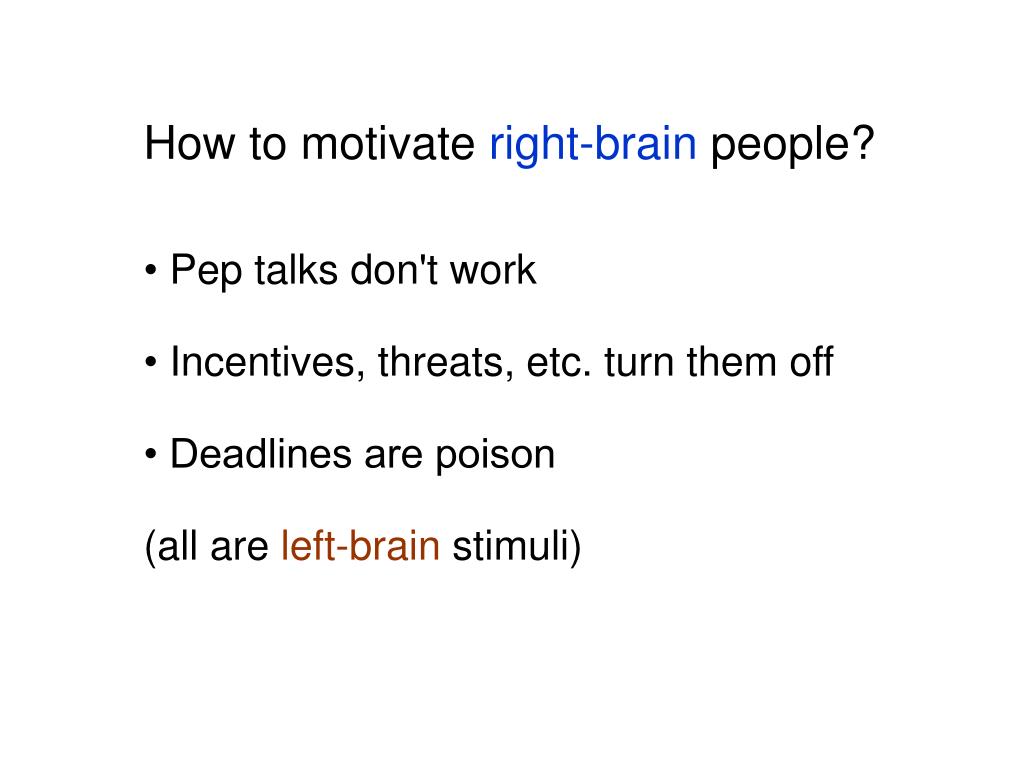 How to motivate right-brain people?

• Pep talks don't work

• Incentives, threats, etc. turn them off

• Deadlines are poison

(all are left-brain stimuli)